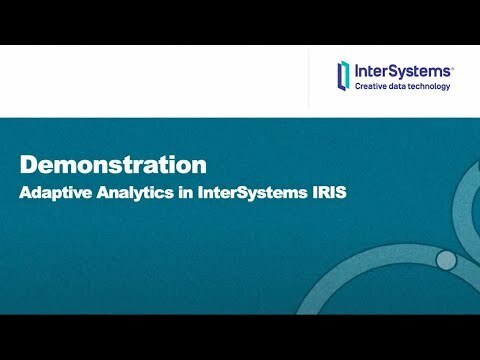 InterSystems®
Creative data technology

Demonstration
Adaptive Analytics in InterSystems IRIS